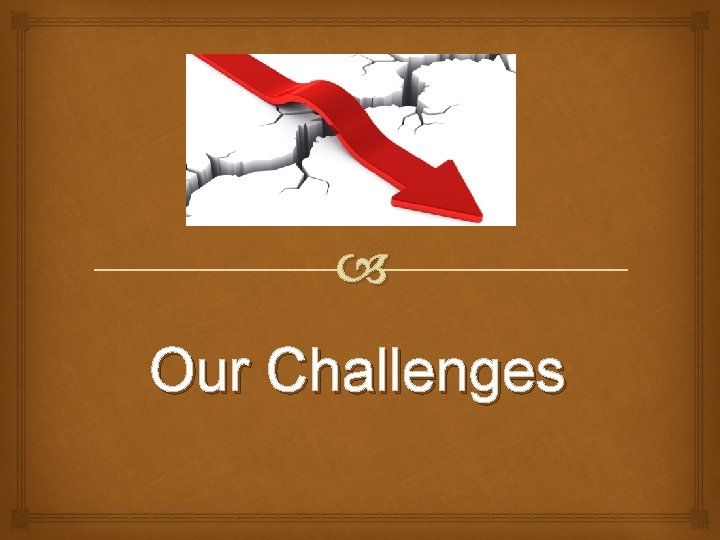 Our Challenges